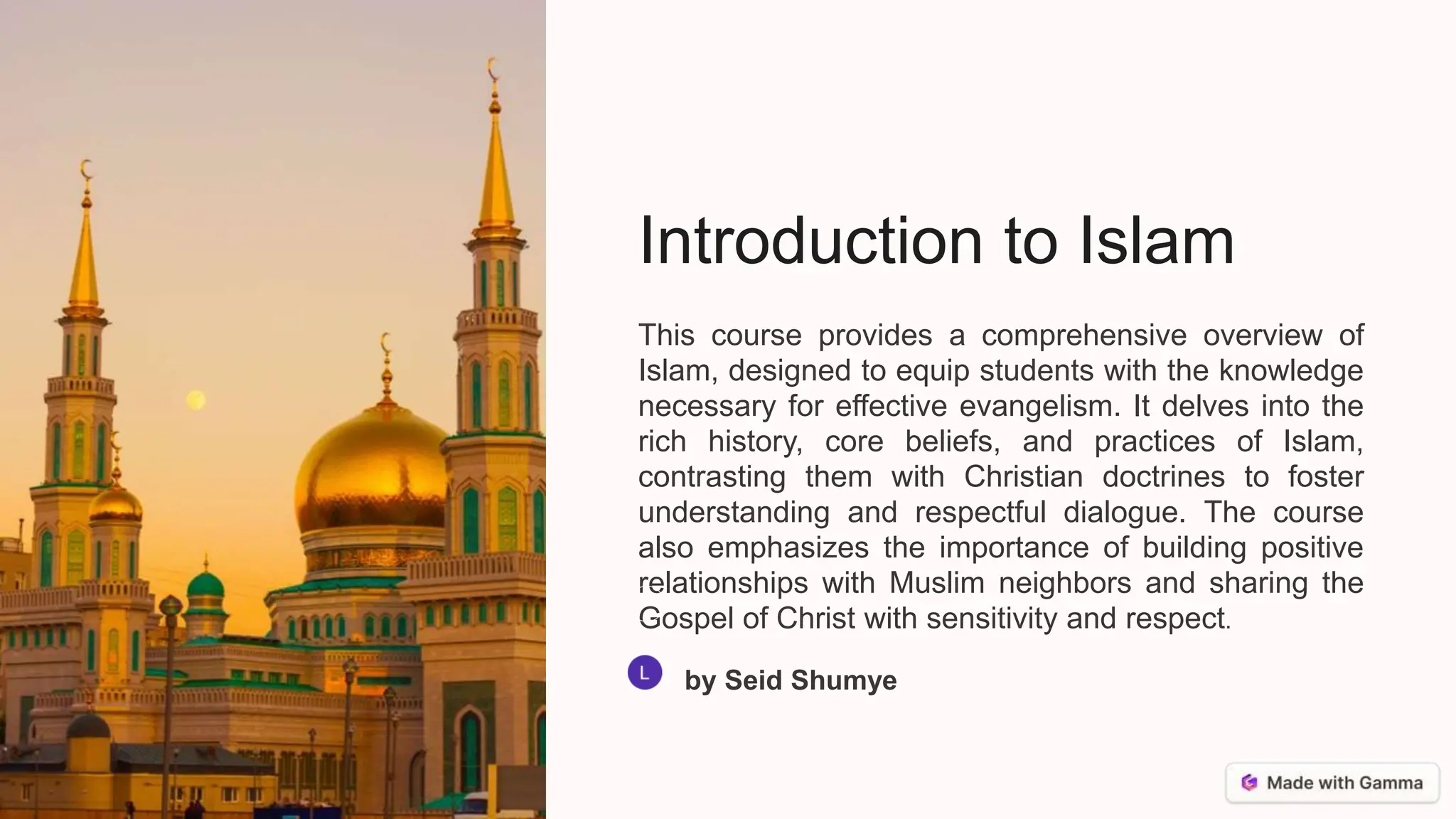 Introduction to Islam

This course provides a comprehensive overview of Islam, designed to equip students with the knowledge necessary for effective evangelism. It delves into the rich history, core beliefs, and practices of Islam, contrasting them with Christian doctrines to foster understanding and respectful dialogue. The course also emphasizes the importance of building positive relationships with Muslim neighbors and sharing the Gospel of Christ with sensitivity and respect.

L

by Seid Shumye

Made with Gamma